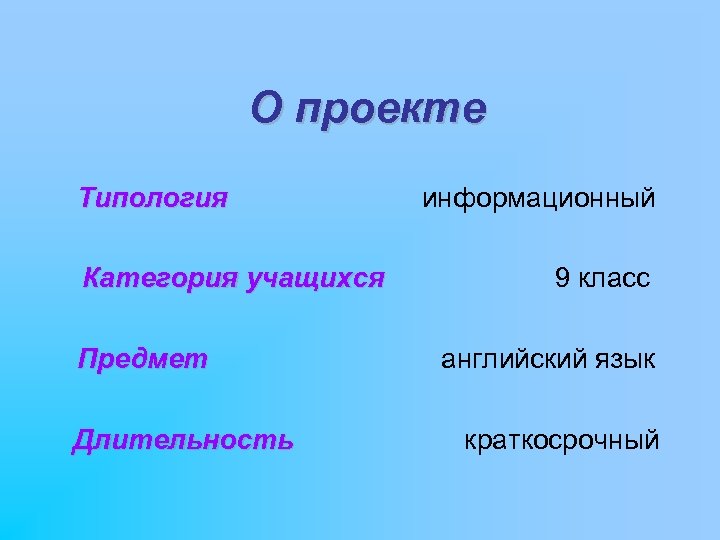 О проекте

Типология информационный

Категория учащихся 9 класс

Предмет английский язык

Длительность краткосрочный